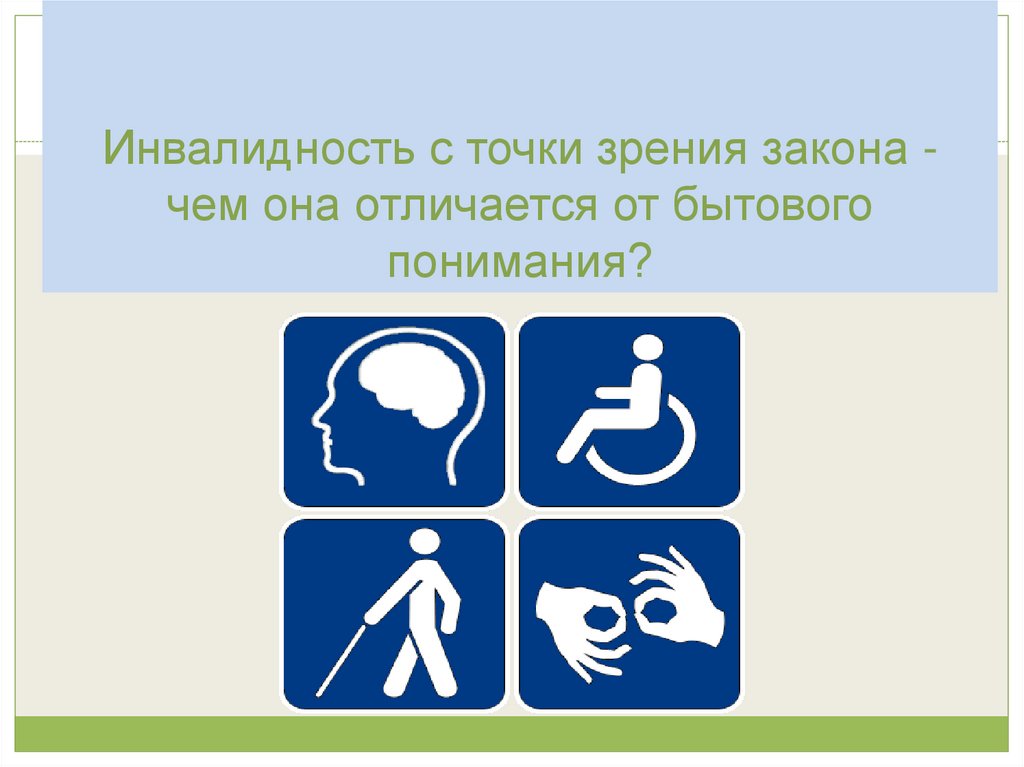 Инвалидность с точки зрения закона - чем она отличается от бытового понимания?